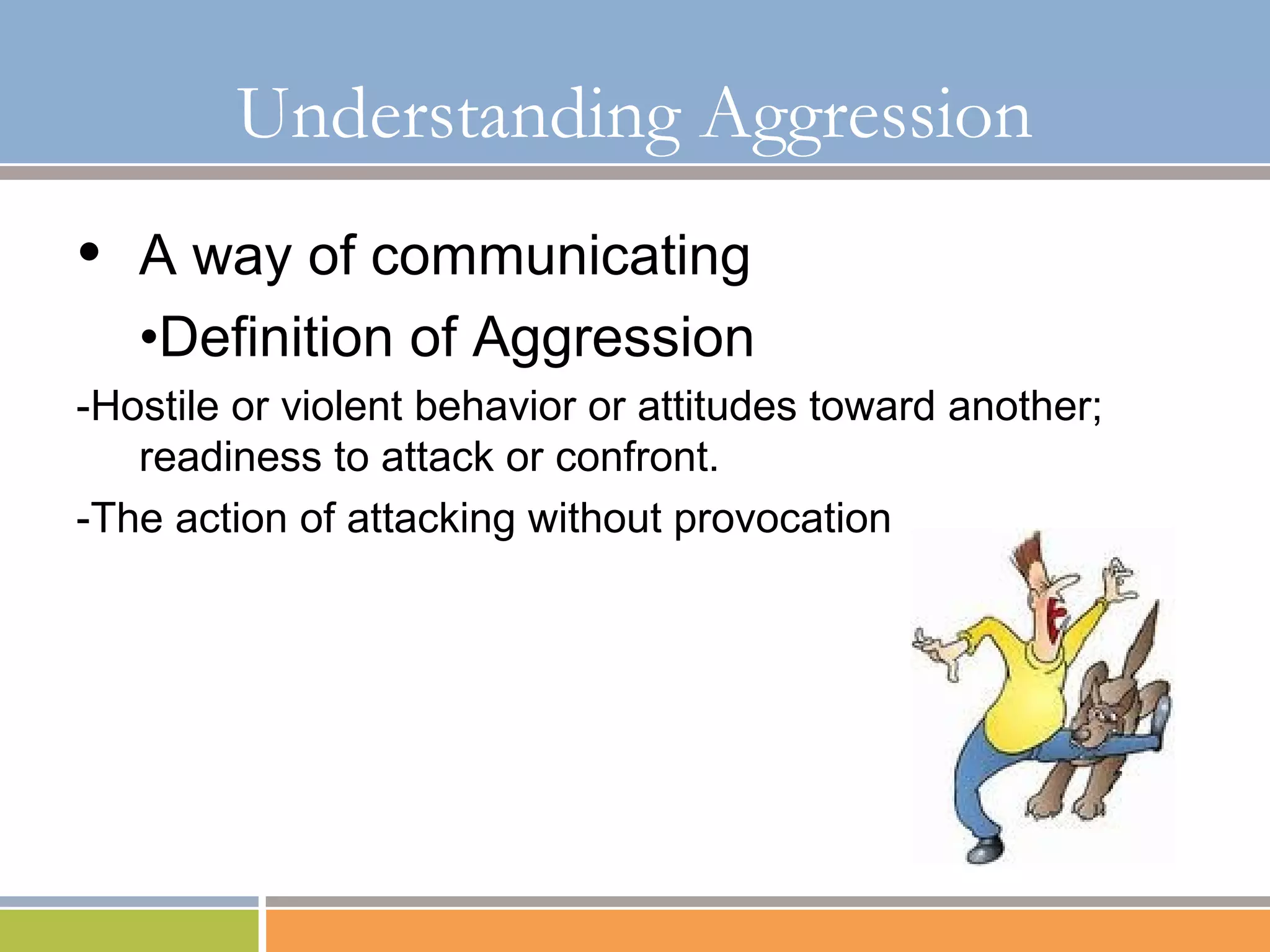 Understanding Aggression

• A way of communicating

•Definition of Aggression

-Hostile or violent behavior or attitudes toward another; readiness to attack or confront.

-The action of attacking without provocation